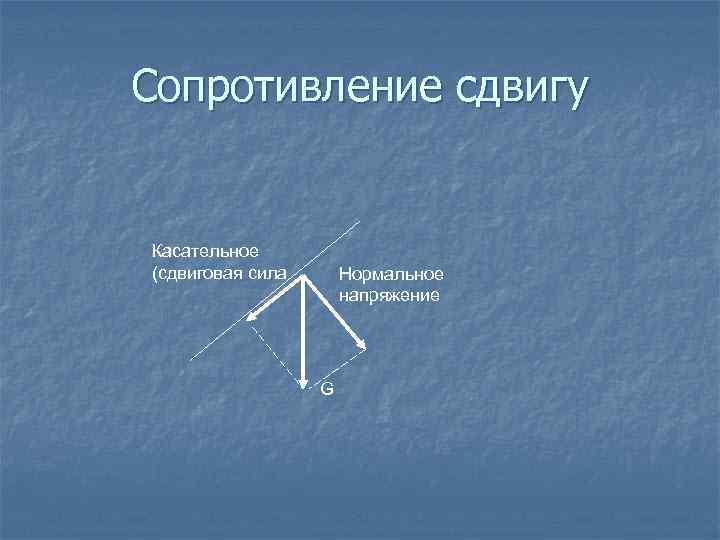 Сопротивление сдвигу

Касательное (сдвиговая сила

Нормальное напряжение

G